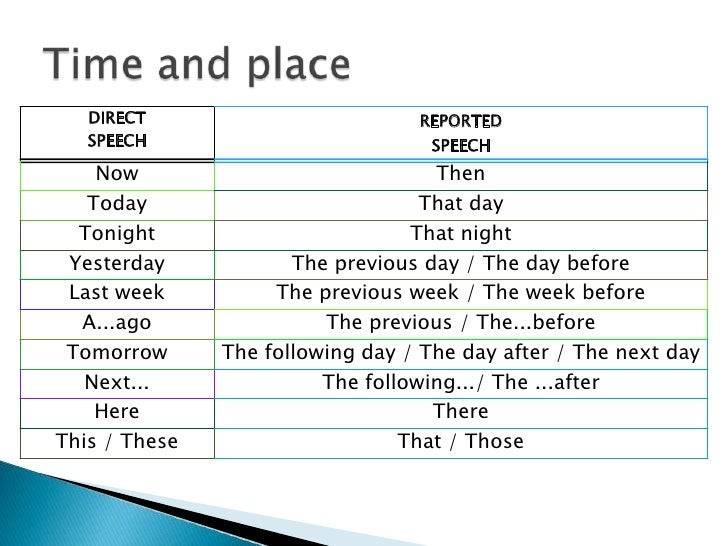 Time and place

| DIRECT SPEECH | REPORTED SPEECH |
|---|---|
| Now | Then |
| Today | That day |
| Tonight | That night |
| Yesterday | The previous day / The day before |
| Last week | The previous week / The week before |
| A...ago | The previous / The...before |
| Tomorrow | The following day / The day after / The next day |
| Next... | The following.../ The ...after |
| Here | There |
| This / These | That / Those |